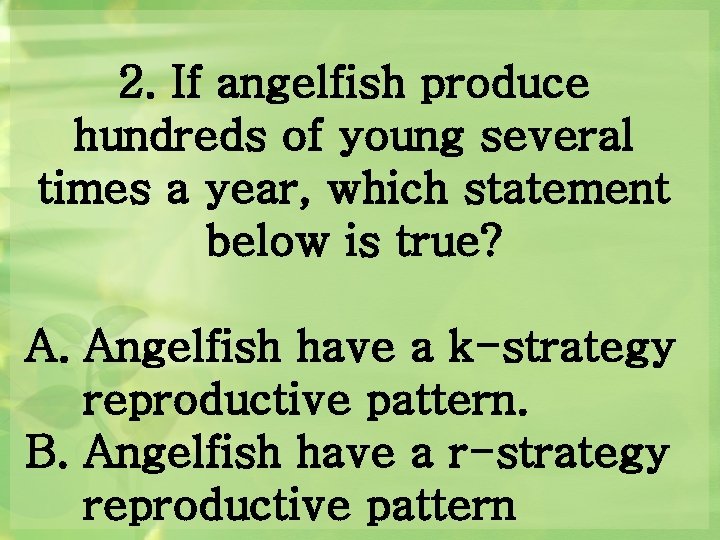 2. If angelfish produce hundreds of young several times a year, which statement below is true?

A. Angelfish have a k-strategy reproductive pattern.
B. Angelfish have a r-strategy reproductive pattern